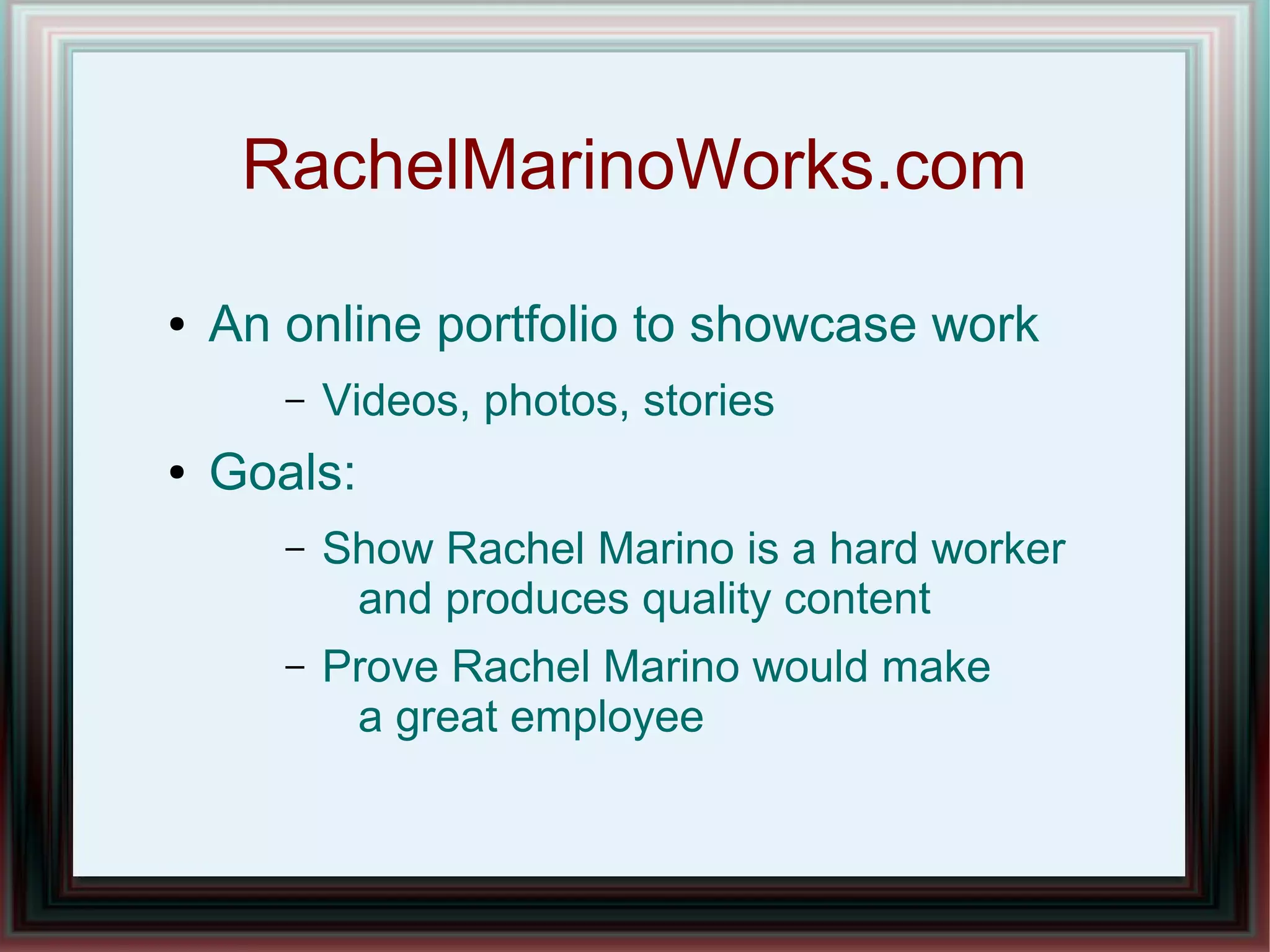 RachelMarinoWorks.com

• An online portfolio to showcase work
  – Videos, photos, stories
• Goals:
  – Show Rachel Marino is a hard worker and produces quality content
  – Prove Rachel Marino would make a great employee